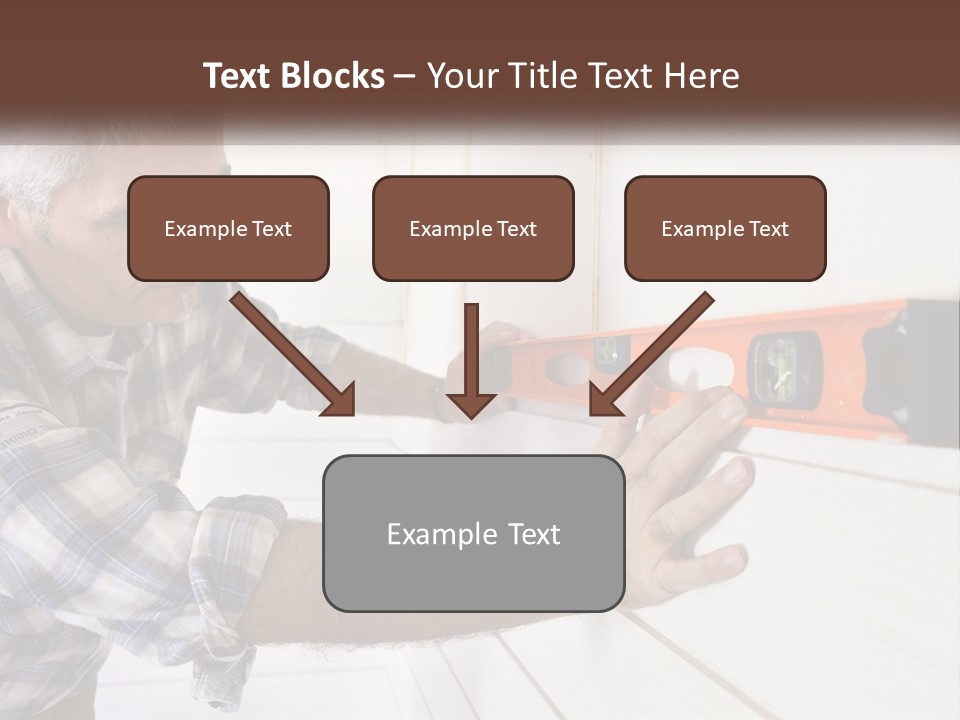 Text Blocks – Your Title Text Here

Example Text

Example Text

Example Text

Example Text